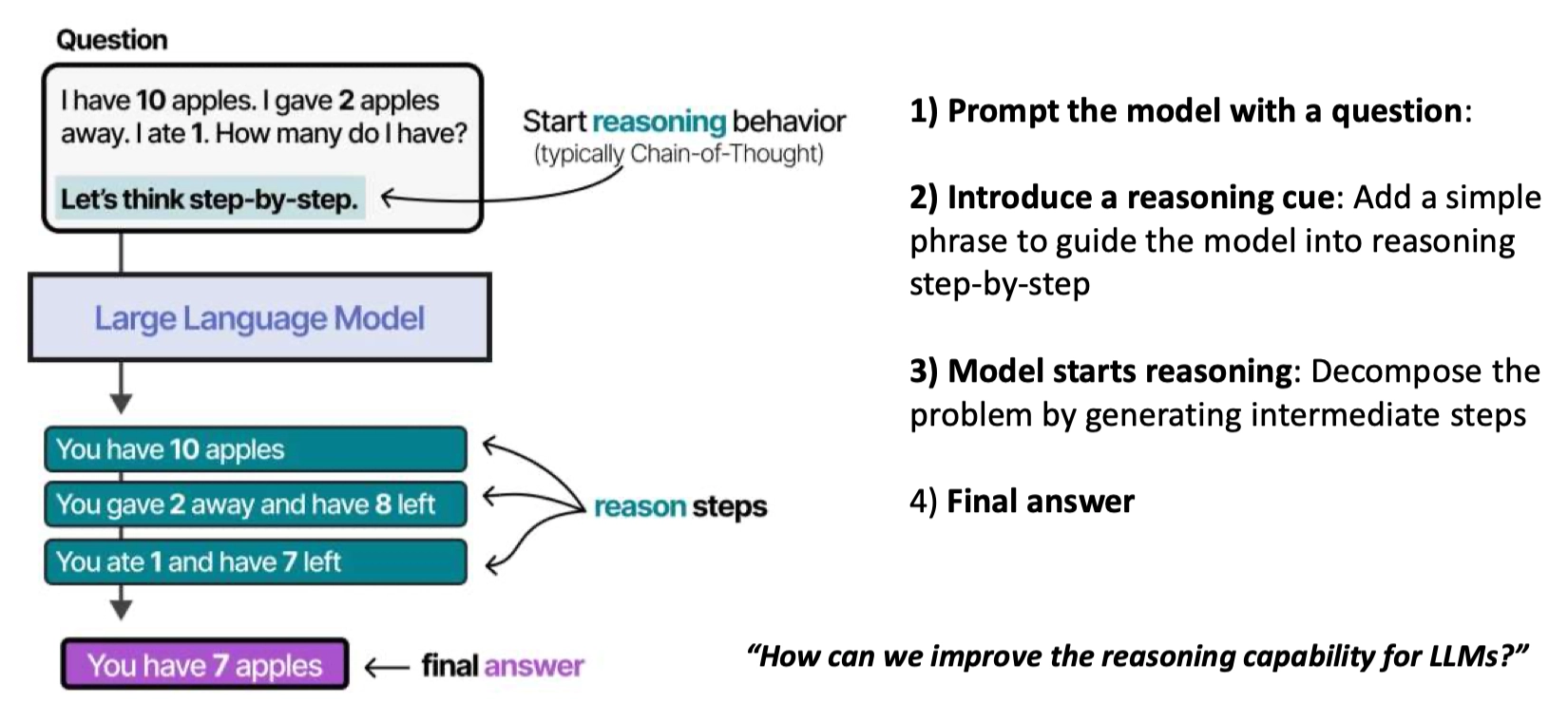 Question

I have 10 apples. I gave 2 apples away. I ate 1. How many do I have?

Let's think step-by-step.

Start reasoning behavior
(typically Chain-of-Thought)

Large Language Model

You have 10 apples

You gave 2 away and have 8 left

You ate 1 and have 7 left

reason steps

You have 7 apples

final answer

1) Prompt the model with a question:

2) Introduce a reasoning cue: Add a simple phrase to guide the model into reasoning step-by-step

3) Model starts reasoning: Decompose the problem by generating intermediate steps

4) Final answer

"How can we improve the reasoning capability for LLMs?"